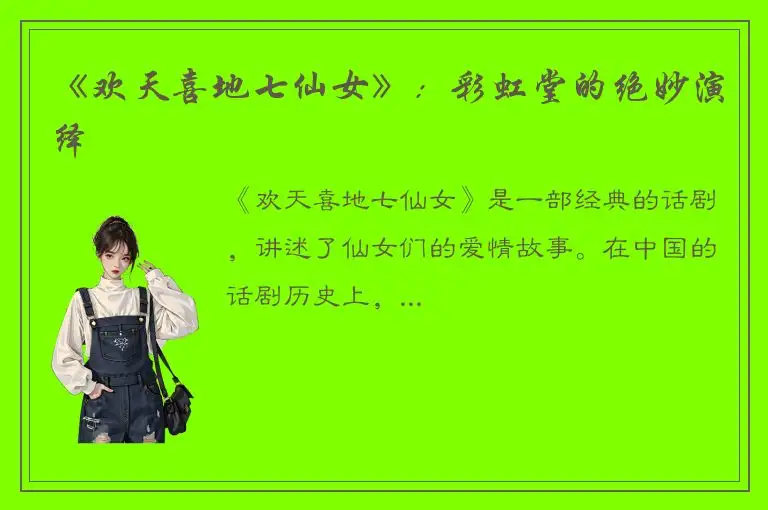 《欢天喜地七仙女》：彩虹堂的绝妙演绎

《欢天喜地七仙女》是一部经典的话剧，讲述了仙女们的爱情故事。在中国的话剧历史上，...